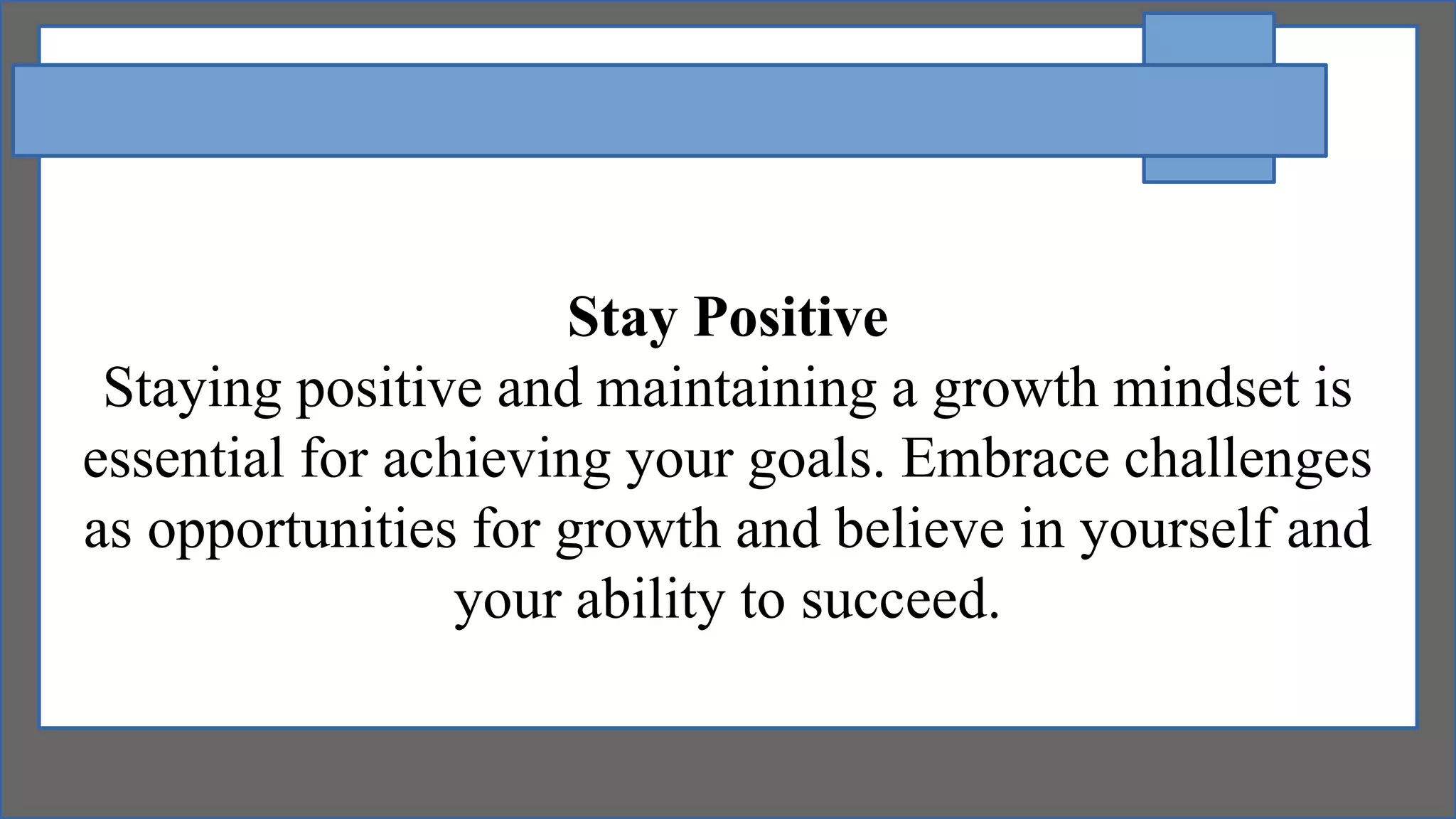 Stay Positive
Staying positive and maintaining a growth mindset is essential for achieving your goals. Embrace challenges as opportunities for growth and believe in yourself and your ability to succeed.